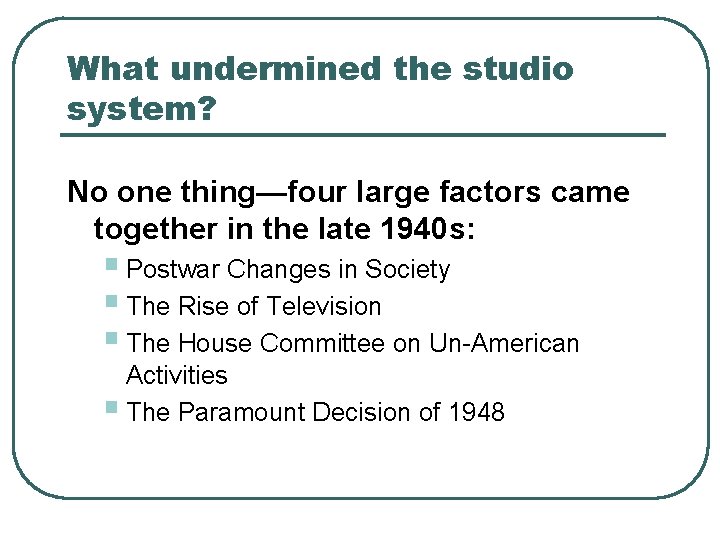 What undermined the studio system?

No one thing—four large factors came together in the late 1940s:

- Postwar Changes in Society
- The Rise of Television
- The House Committee on Un-American Activities
- The Paramount Decision of 1948